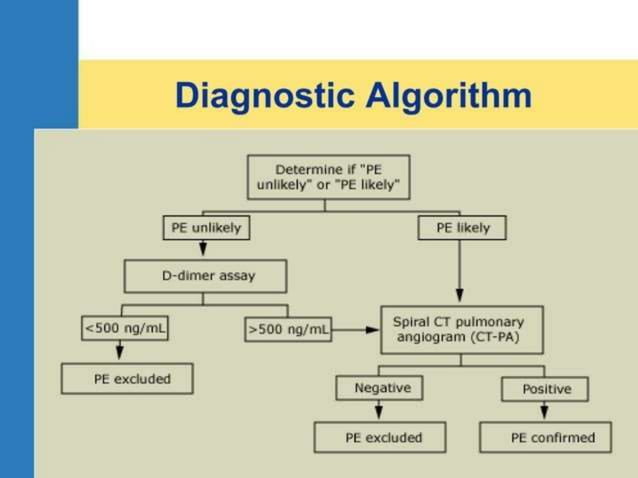 Diagnostic Algorithm

Determine if "PE unlikely" or "PE likely"

PE unlikely

PE likely

D-dimer assay

<500 ng/mL

>500 ng/mL

Spiral CT pulmonary angiogram (CT-PA)

PE excluded

Negative

Positive

PE excluded

PE confirmed